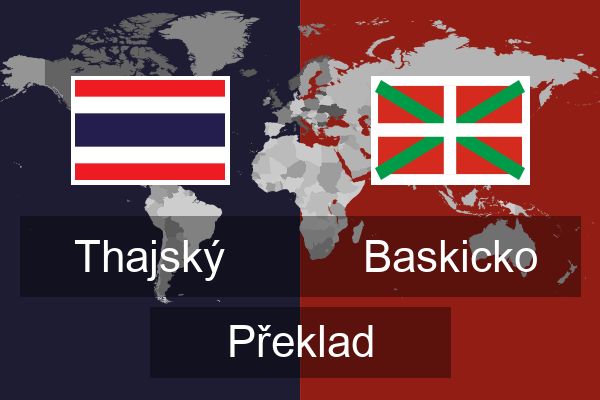 Thajský Baskicko

Překlad